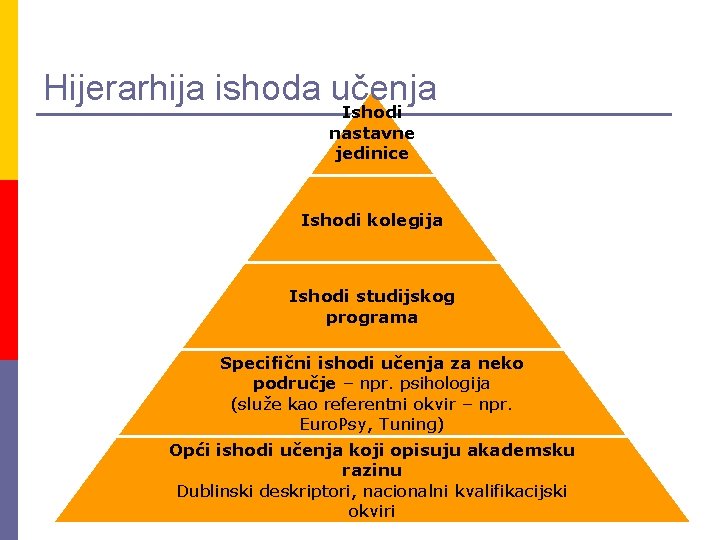 Hijerarhija ishoda učenja

Ishodi nastavne jedinice

Ishodi kolegija

Ishodi studijskog programa

Specifični ishodi učenja za neko područje – npr. psihologija (služe kao referentni okvir – npr. EuroPsy, Tuning)

Opći ishodi učenja koji opisuju akademsku razinu
Dublinski deskriptori, nacionalni kvalifikacijski okviri